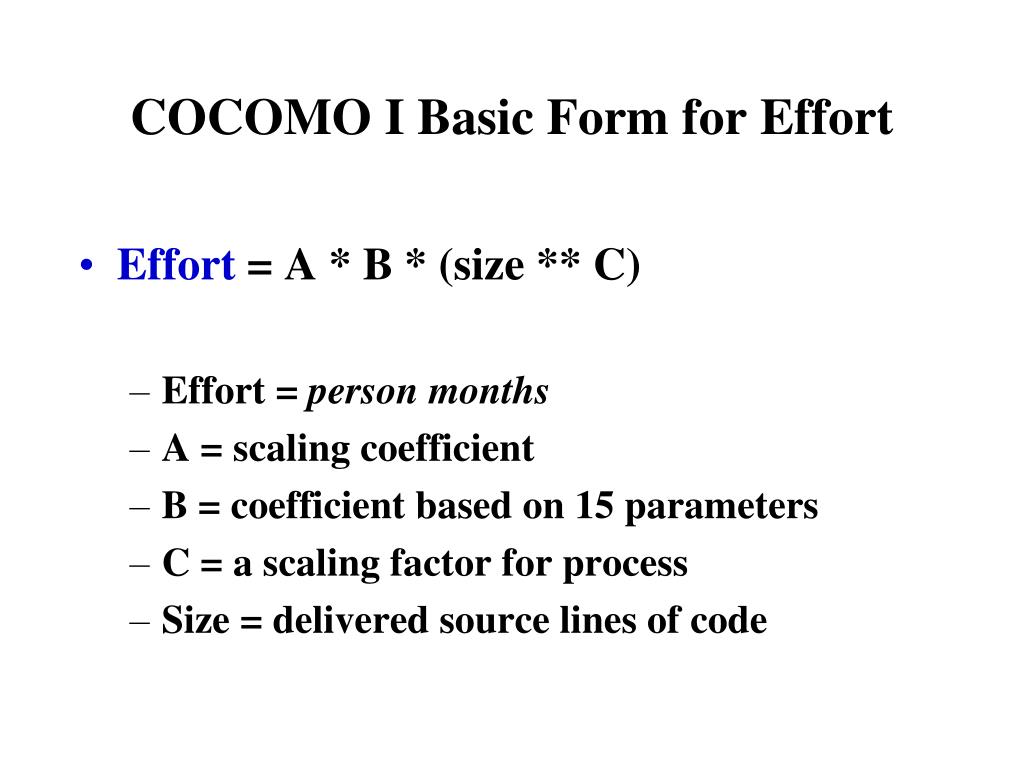 COCOMO I Basic Form for Effort

• Effort = A * B * (size ** C)

– Effort = person months
– A = scaling coefficient
– B = coefficient based on 15 parameters
– C = a scaling factor for process
– Size = delivered source lines of code